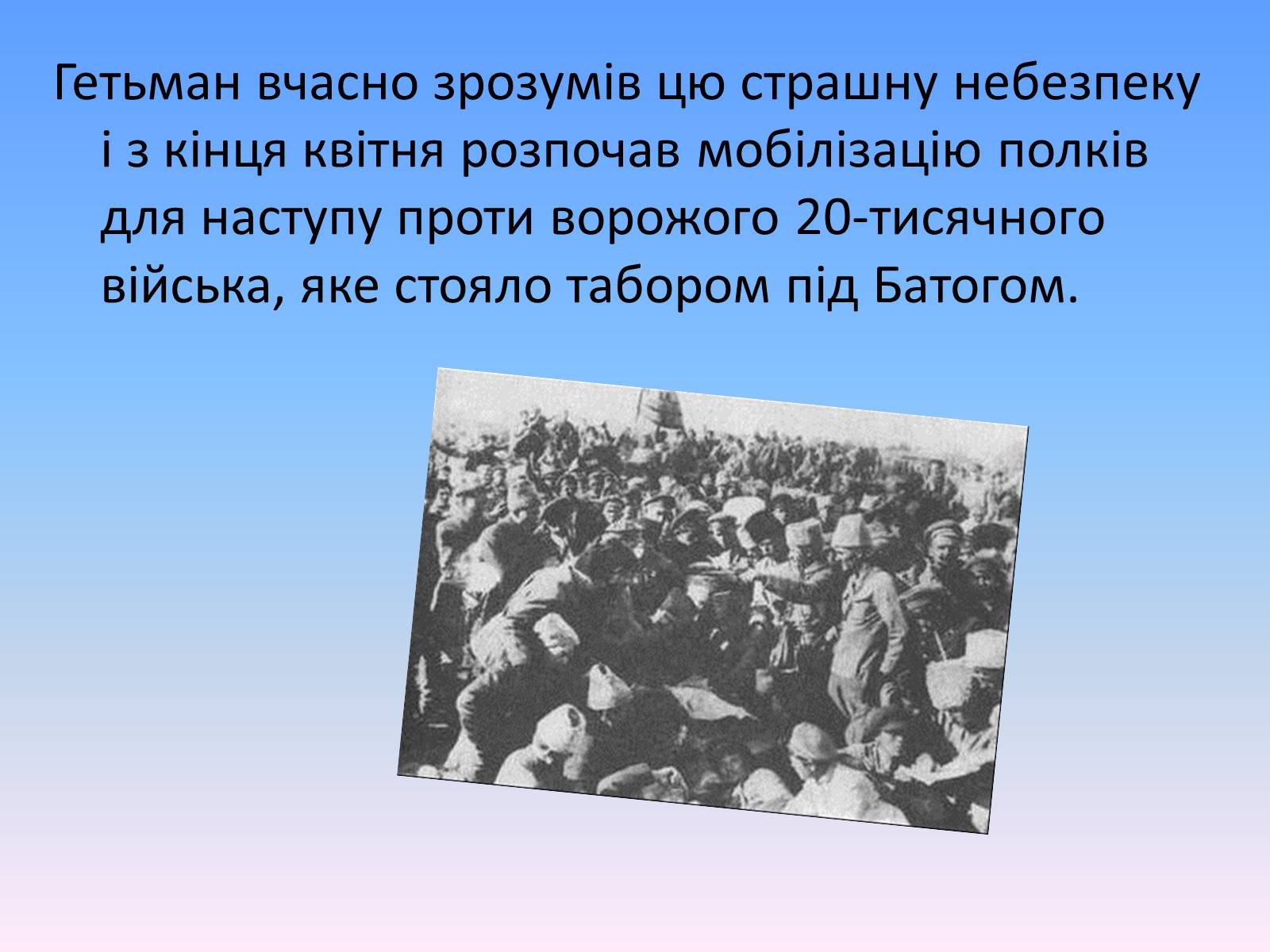 Гетьман вчасно зрозумів цю страшну небезпеку і з кінця квітня розпочав мобілізацію полків для наступу проти ворожого 20-тисячного війська, яке стояло табором під Батогом.